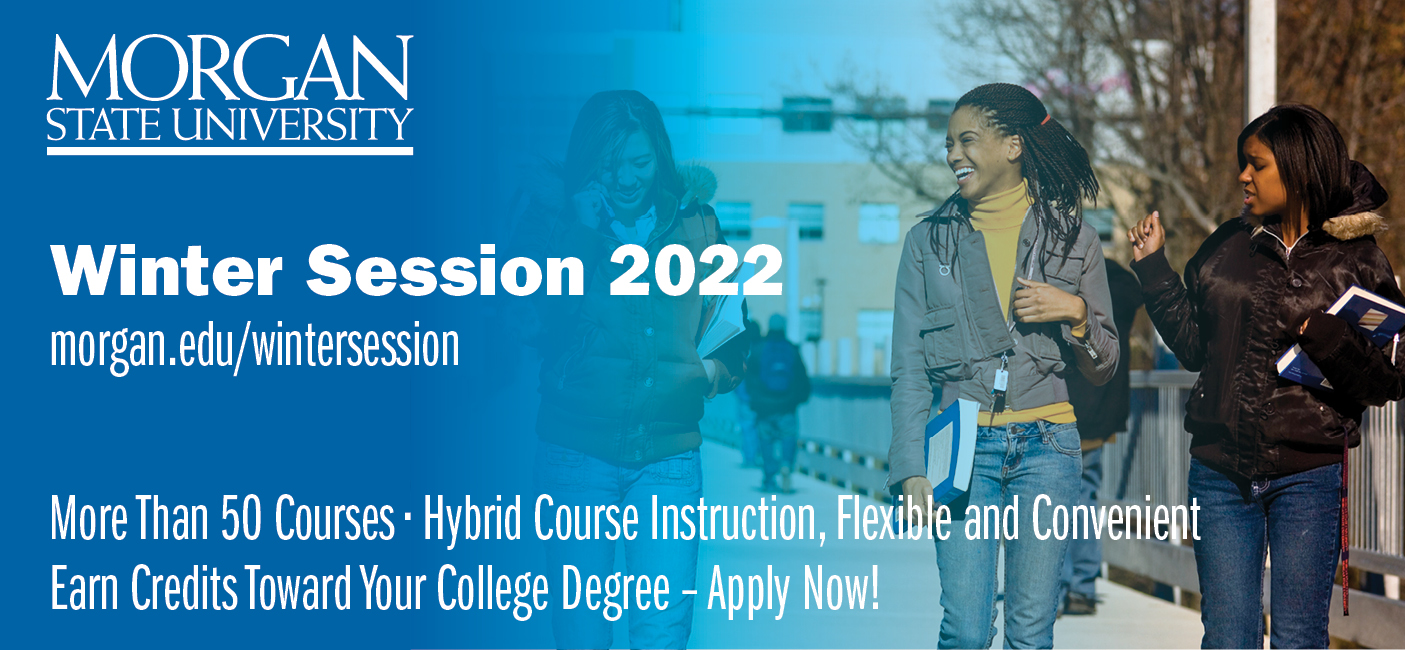 MORGAN
STATE UNIVERSITY

Winter Session 2022
morgan.edu/wintersession

More Than 50 Courses · Hybrid Course Instruction, Flexible and Convenient
Earn Credits Toward Your College Degree – Apply Now!